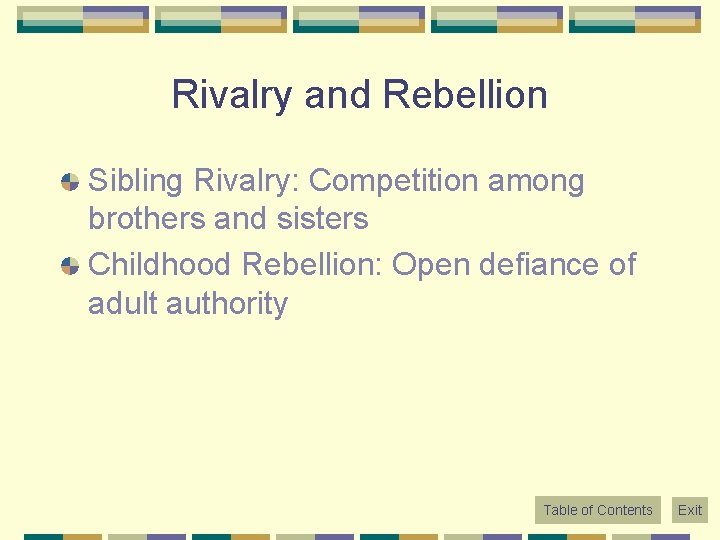 Rivalry and Rebellion

Sibling Rivalry: Competition among brothers and sisters

Childhood Rebellion: Open defiance of adult authority

Table of Contents
Exit